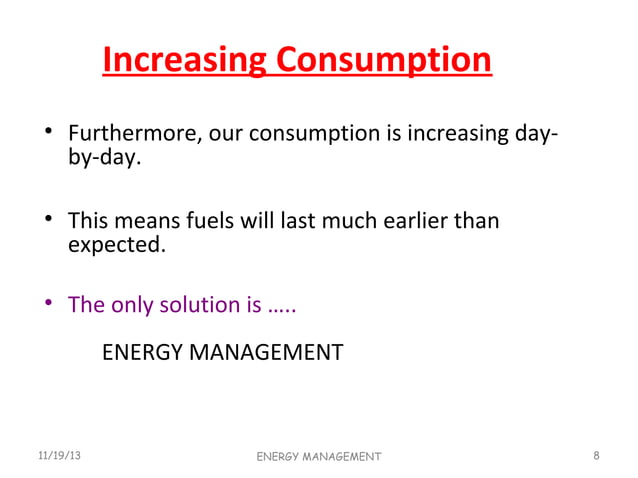 Increasing Consumption

• Furthermore, our consumption is increasing day-by-day.

• This means fuels will last much earlier than expected.

• The only solution is …..

ENERGY MANAGEMENT

11/19/13

ENERGY MANAGEMENT

8